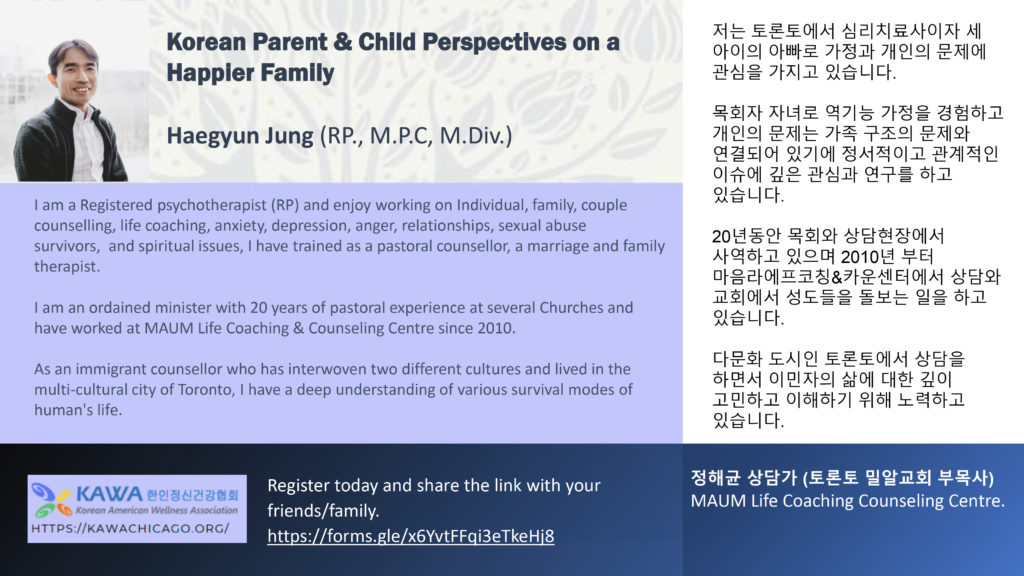 Korean Parent & Child Perspectives on a Happier Family

Haegyun Jung (RP., M.P.C, M.Div.)

I am a Registered psychotherapist (RP) and enjoy working on Individual, family, couple counselling, life coaching, anxiety, depression, anger, relationships, sexual abuse survivors, and spiritual issues, I have trained as a pastoral counsellor, a marriage and family therapist.

I am an ordained minister with 20 years of pastoral experience at several Churches and have worked at MAUM Life Coaching & Counseling Centre since 2010.

As an immigrant counsellor who has interwoven two different cultures and lived in the multi-cultural city of Toronto, I have a deep understanding of various survival modes of human's life.

저는 토론토에서 심리치료사이자 세 아이의 아빠로 가정과 개인의 문제에 관심을 가지고 있습니다.

목회자 자녀로 역기능 가정을 경험하고 개인의 문제는 가족 구조의 문제와 연결되어 있기에 정서적이고 관계적인 이슈에 깊은 관심과 연구를 하고 있습니다.

20년동안 목회와 상담현장에서 사역하고 있으며 2010년 부터 마음라에프코칭&카운센터에서 상담와 교회에서 성도들을 돌보는 일을 하고 있습니다.

다문화 도시인 토론토에서 상담을 하면서 이민자의 삶에 대한 깊이 고민하고 이해하기 위해 노력하고 있습니다.

KAWA 한인정신건강협회
Korean American Wellness Association
HTTPS://KAWACHICAGO.ORG/

Register today and share the link with your friends/family.
https://forms.gle/x6YvtFFqi3eTkeHj8

정해균 상담가 (토론토 밀알교회 부목사)
MAUM Life Coaching Counseling Centre.